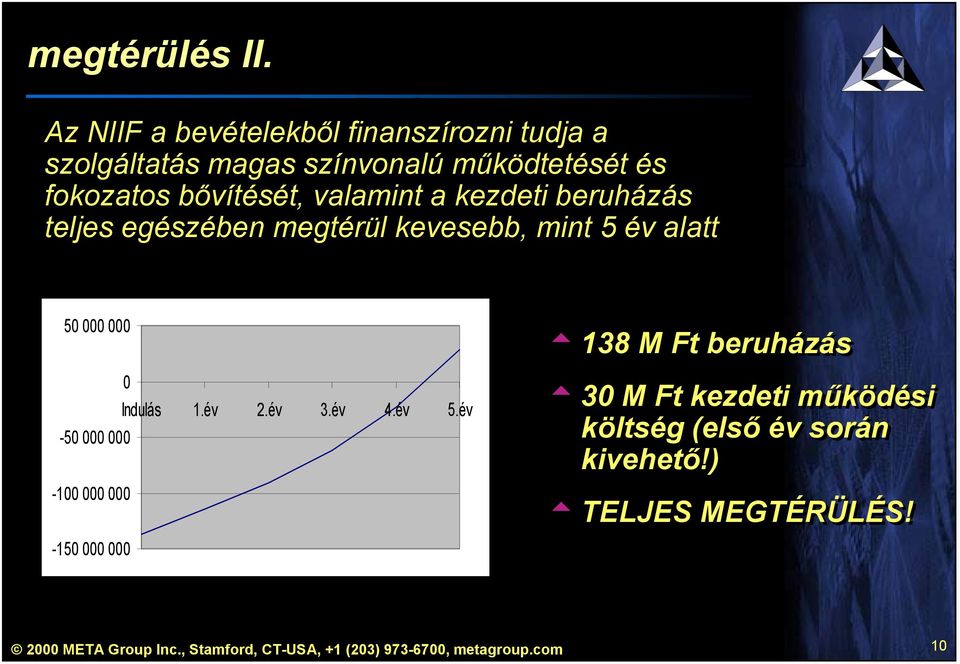 megtérülés II.

Az NIIF a bevételekből finanszírozni tudja a szolgáltatás magas színvonalú működtetését és fokozatos bővítését, valamint a kezdeti beruházás teljes egészében megtérül kevesebb, mint 5 év alatt

50 000 000
0
-50 000 000
-100 000 000
-150 000 000
Indulás 1.év 2.év 3.év 4.év 5.év

138 M Ft beruházás

30 M Ft kezdeti működési költség (első év során kivehető!)

TELJES MEGTÉRÜLÉS!

© 2000 META Group Inc., Stamford, CT-USA, +1 (203) 973-6700, metagroup.com

10